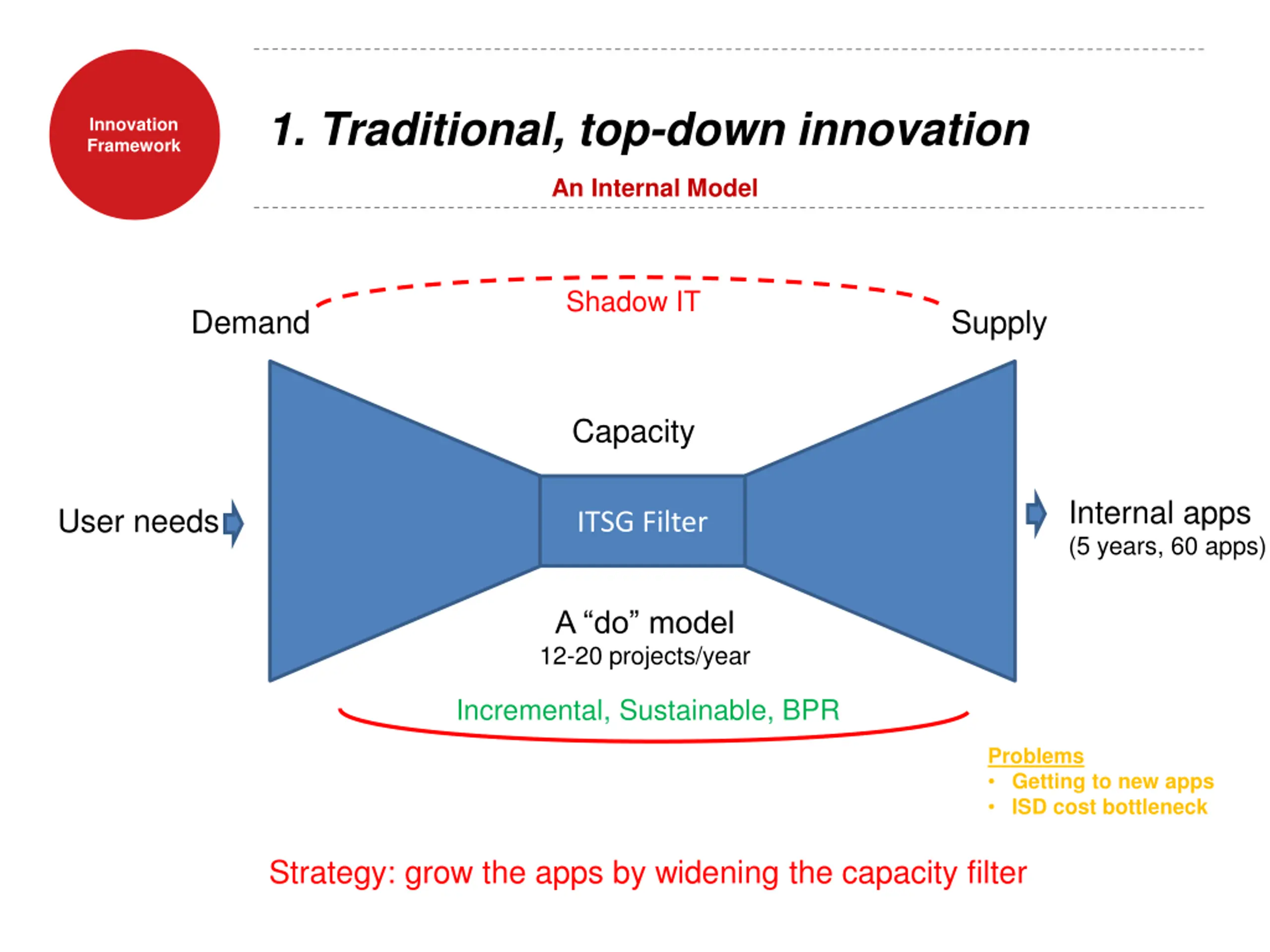 Innovation Framework

1. Traditional, top-down innovation

An Internal Model

Shadow IT

Demand

Supply

Capacity

User needs

ITSG Filter

Internal apps
(5 years, 60 apps)

A “do” model
12-20 projects/year

Incremental, Sustainable, BPR

Problems
• Getting to new apps
• ISD cost bottleneck

Strategy: grow the apps by widening the capacity filter